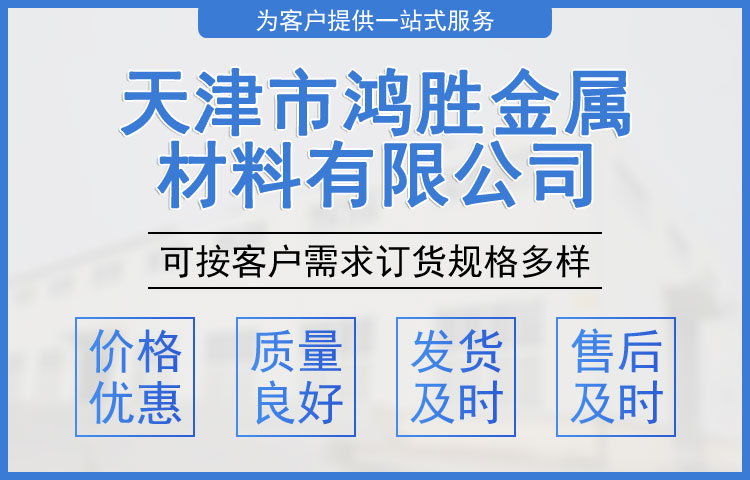 为客户提供一站式服务

天津市鸿胜金属材料有限公司

可按客户需求订货规格多样

价格优惠

质量良好

发货及时

售后及时